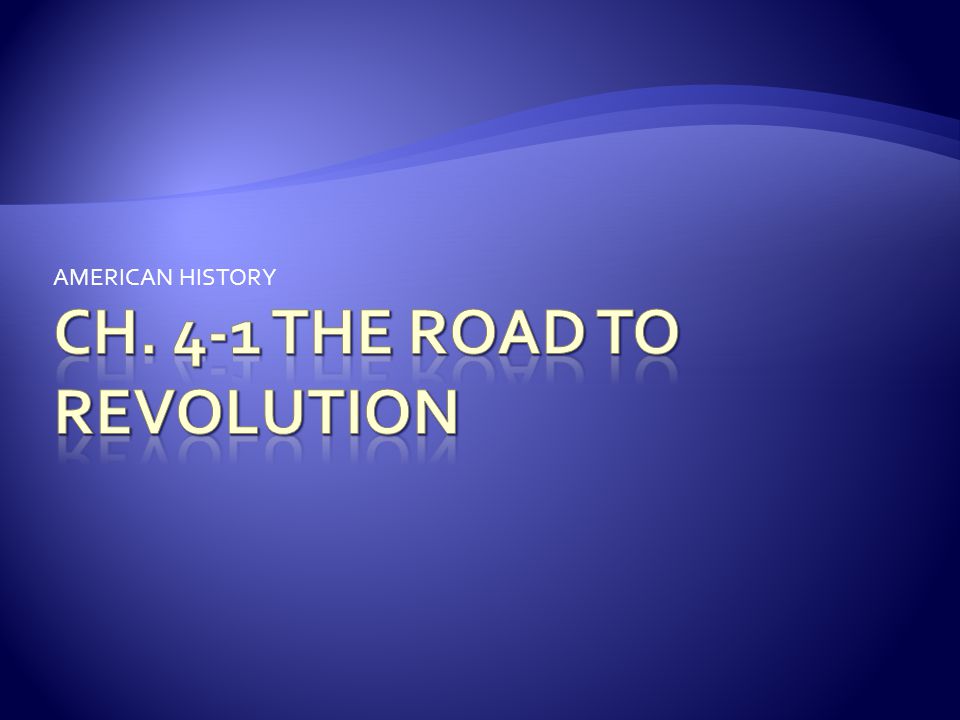 AMERICAN HISTORY

CH. 4-1 THE ROAD TO REVOLUTION